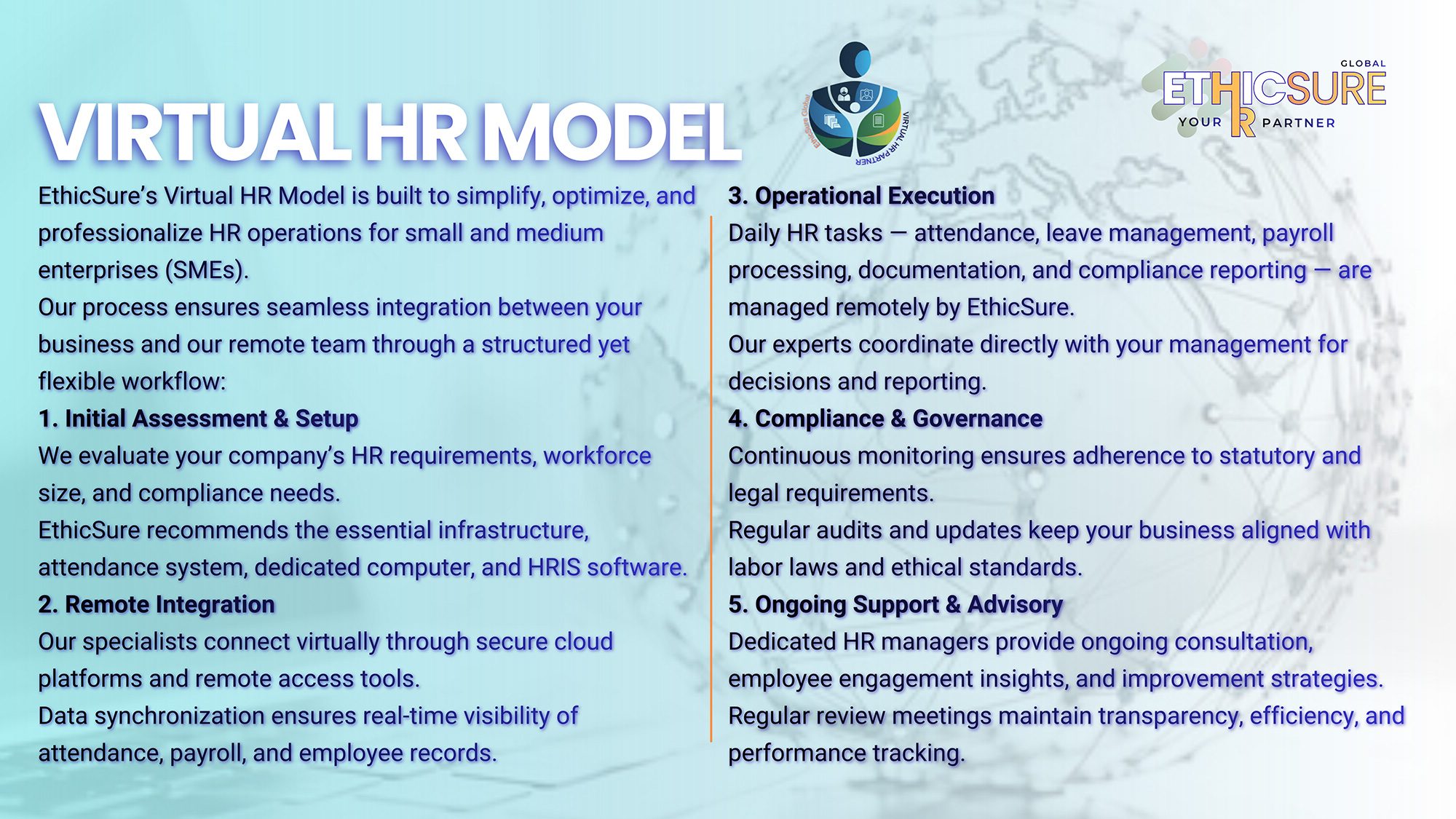 VIRTUAL HR MODEL

EthicSure Global

VIRTUAL HR PARTNER

GLOBAL
ETHICSURE
YOUR HR PARTNER

EthicSure's Virtual HR Model is built to simplify, optimize, and professionalize HR operations for small and medium enterprises (SMEs).
Our process ensures seamless integration between your business and our remote team through a structured yet flexible workflow:

1. Initial Assessment & Setup
We evaluate your company's HR requirements, workforce size, and compliance needs.
EthicSure recommends the essential infrastructure, attendance system, dedicated computer, and HRIS software.

2. Remote Integration
Our specialists connect virtually through secure cloud platforms and remote access tools.
Data synchronization ensures real-time visibility of attendance, payroll, and employee records.

3. Operational Execution
Daily HR tasks — attendance, leave management, payroll processing, documentation, and compliance reporting — are managed remotely by EthicSure.
Our experts coordinate directly with your management for decisions and reporting.

4. Compliance & Governance
Continuous monitoring ensures adherence to statutory and legal requirements.
Regular audits and updates keep your business aligned with labor laws and ethical standards.

5. Ongoing Support & Advisory
Dedicated HR managers provide ongoing consultation, employee engagement insights, and improvement strategies.
Regular review meetings maintain transparency, efficiency, and performance tracking.